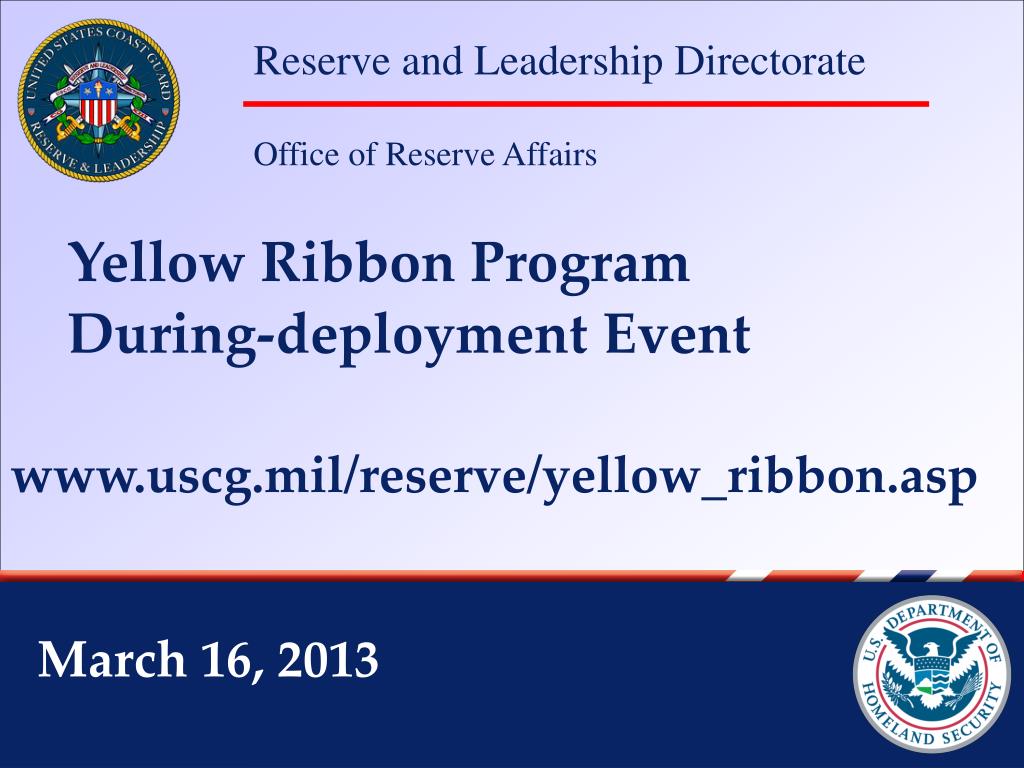 UNITED STATES COAST GUARD
RESERVE & LEADERSHIP

Reserve and Leadership Directorate

Office of Reserve Affairs

Yellow Ribbon Program
During-deployment Event

www.uscg.mil/reserve/yellow_ribbon.asp

March 16, 2013

U.S. DEPARTMENT OF HOMELAND SECURITY